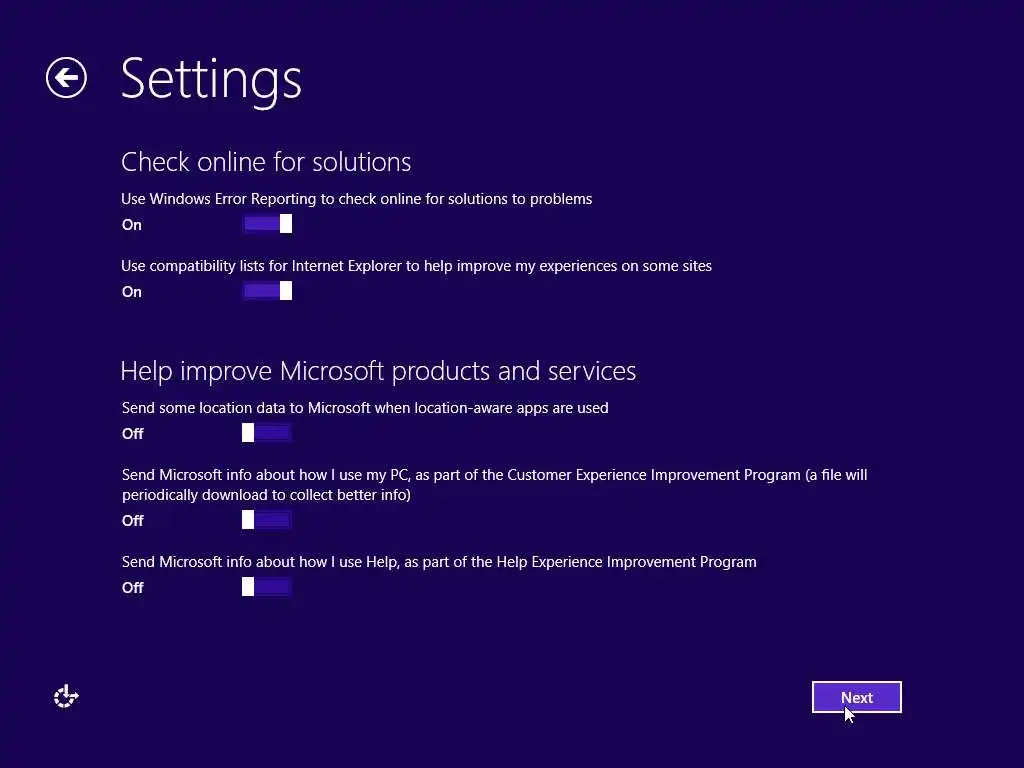 Settings

Check online for solutions

Use Windows Error Reporting to check online for solutions to problems
On

Use compatibility lists for Internet Explorer to help improve my experiences on some sites
On

Help improve Microsoft products and services

Send some location data to Microsoft when location-aware apps are used
Off

Send Microsoft info about how I use my PC, as part of the Customer Experience Improvement Program (a file will periodically download to collect better info)
Off

Send Microsoft info about how I use Help, as part of the Help Experience Improvement Program
Off

Next